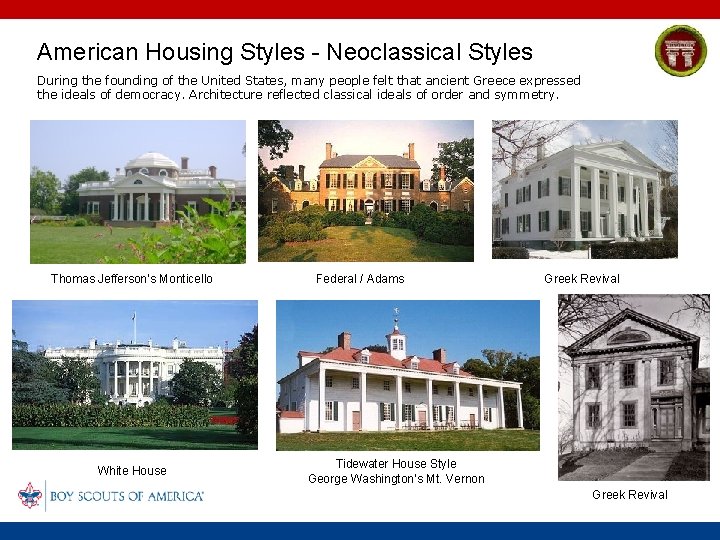 American Housing Styles - Neoclassical Styles

During the founding of the United States, many people felt that ancient Greece expressed the ideals of democracy. Architecture reflected classical ideals of order and symmetry.

Thomas Jefferson's Monticello

Federal / Adams

Greek Revival

White House

Tidewater House Style
George Washington's Mt. Vernon

Greek Revival

BOY SCOUTS OF AMERICA